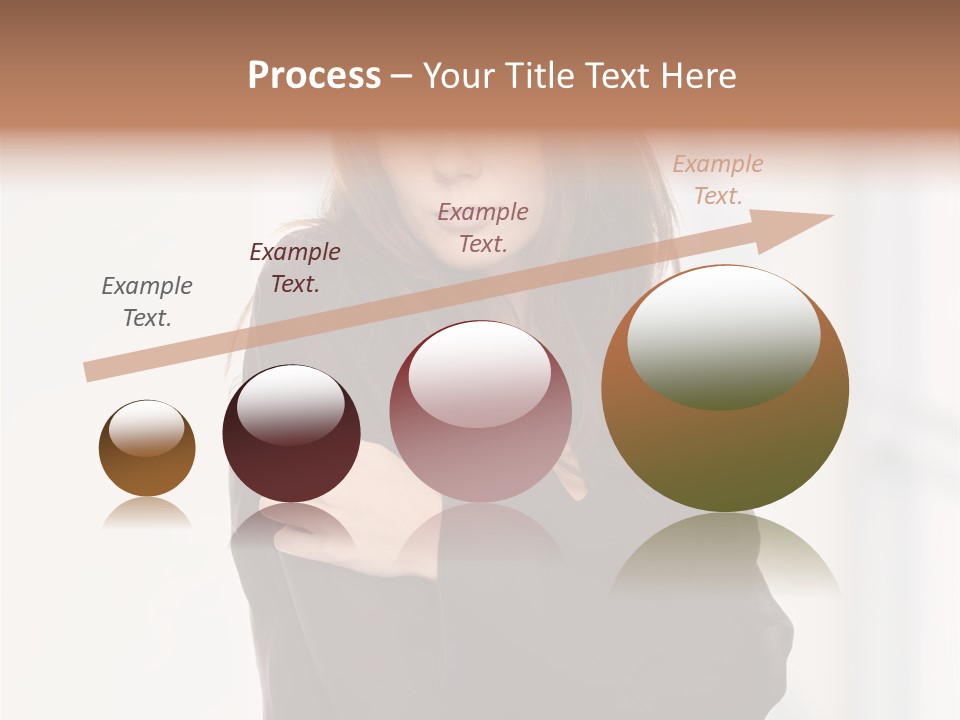 Process – Your Title Text Here

Example Text.

Example Text.

Example Text.

Example Text.